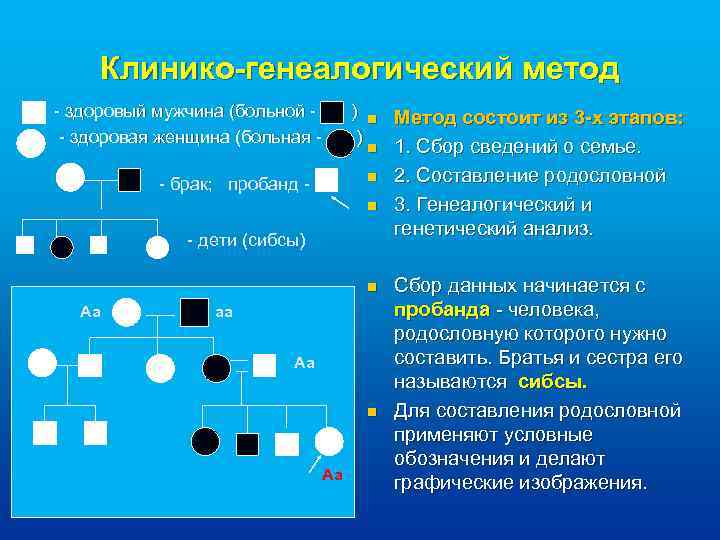 Клинико-генеалогический метод

- здоровый мужчина (больной - )
- здоровая женщина (больная - )
- брак; пробанд -
- дети (сибсы)

Аа
аа
Аа
Аа

Метод состоит из 3-х этапов:
1. Сбор сведений о семье.
2. Составление родословной
3. Генеалогический и генетический анализ.

Сбор данных начинается с пробанда - человека, родословную которого нужно составить. Братья и сестра его называются сибсы.

Для составления родословной применяют условные обозначения и делают графические изображения.